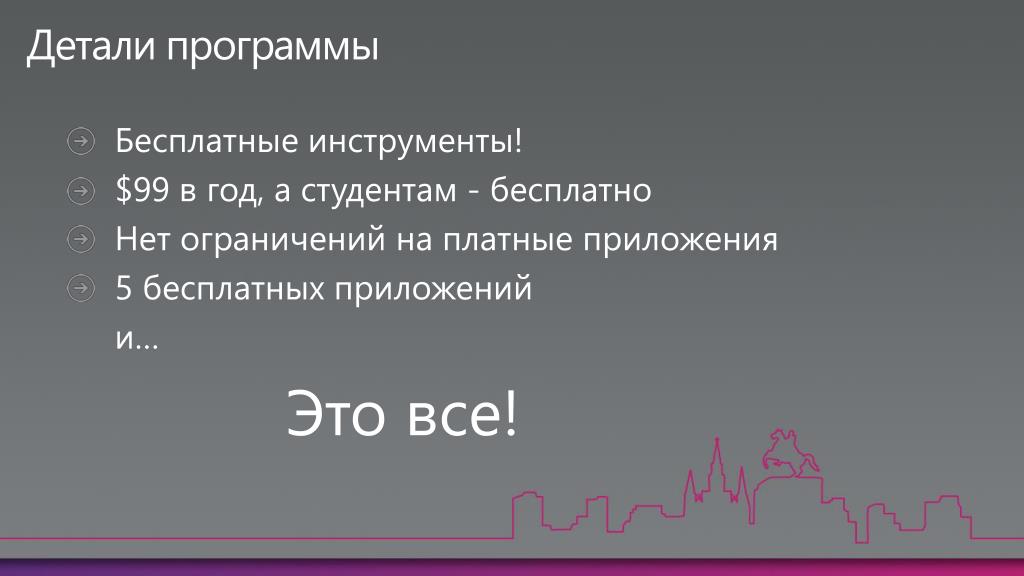 Детали программы

Бесплатные инструменты!

\$99 в год, а студентам - бесплатно

Нет ограничений на платные приложения

5 бесплатных приложений

и…

Это все!